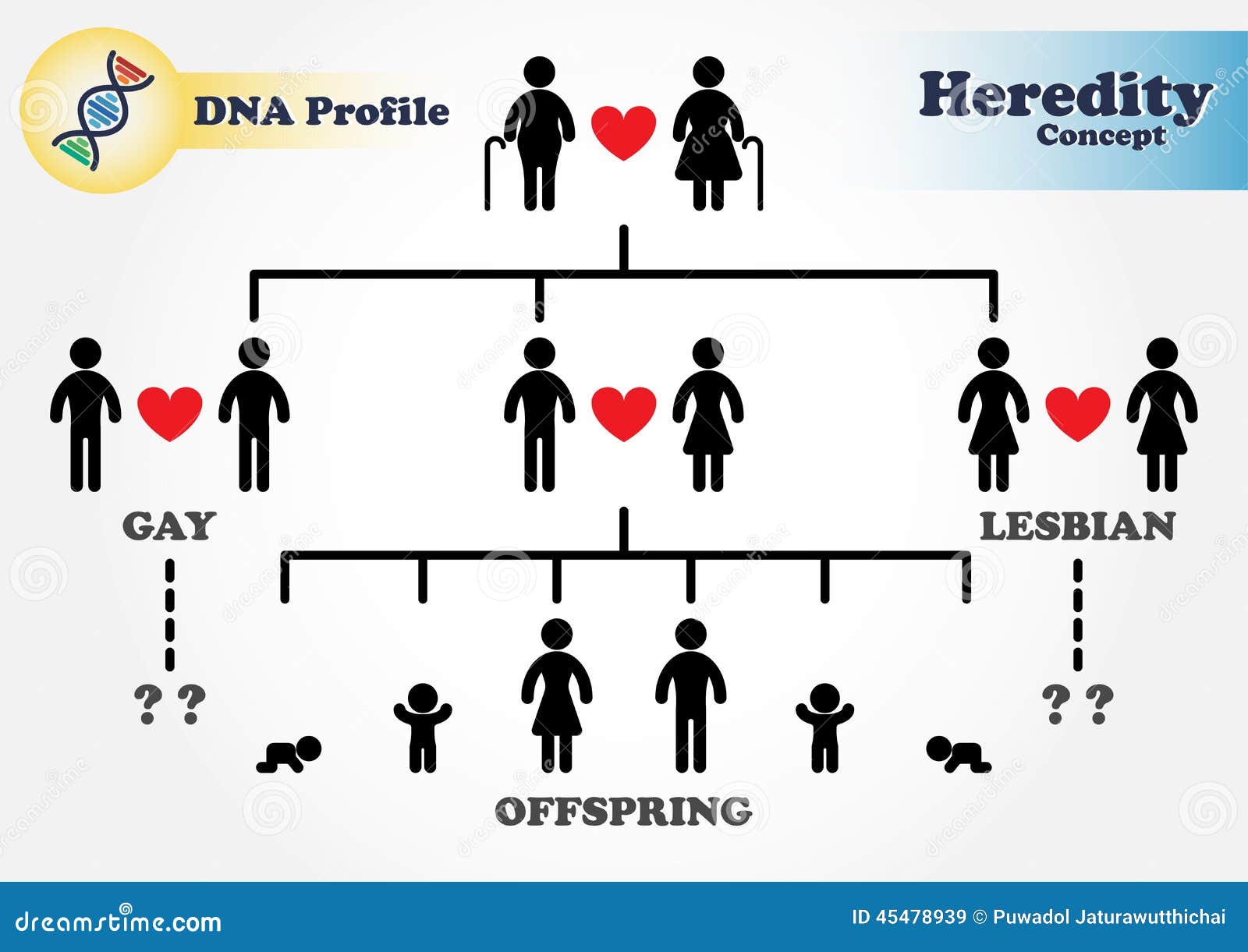 DNA Profile

Heredity
Concept

GAY

LESBIAN

? ?

? ?

OFFSPRING

dreamstime.com

ID 45478939 © Puwadol Jaturawutthichai